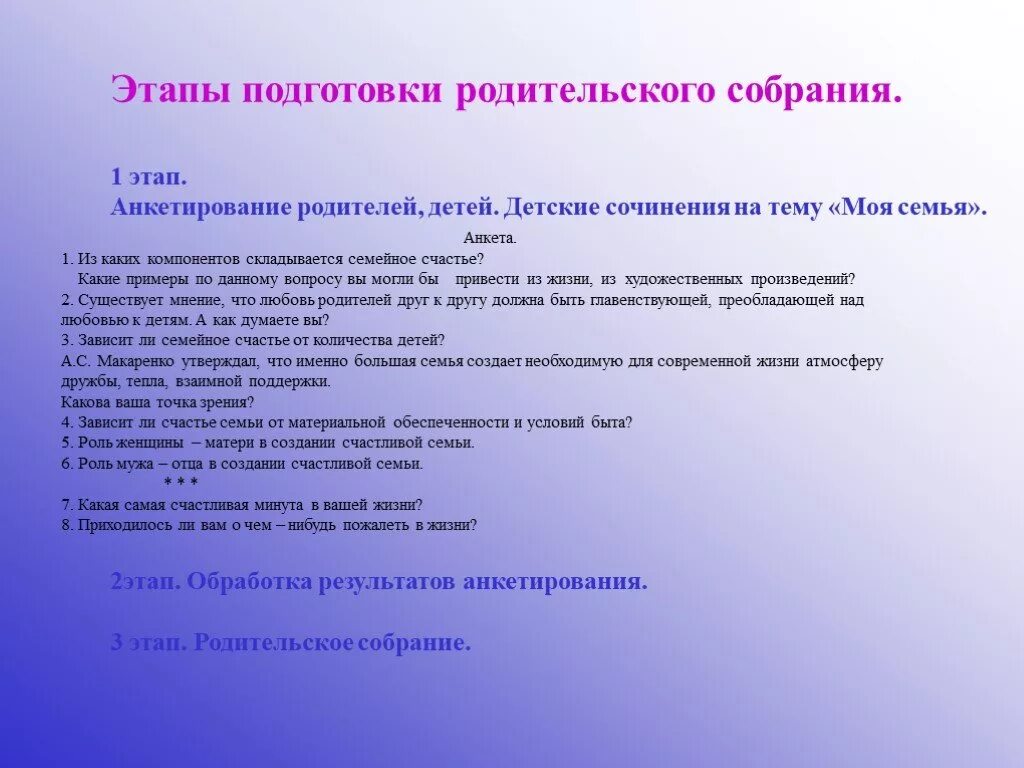 Этапы подготовки родительского собрания.

1 этап.
Анкетирование родителей, детей. Детские сочинения на тему «Моя семья».

Анкета.
1. Из каких компонентов складывается семейное счастье?
Какие примеры по данному вопросу вы могли бы привести из жизни, из художественных произведений?
2. Существует мнение, что любовь родителей друг к другу должна быть главенствующей, преобладающей над любовью к детям. А как думаете вы?
3. Зависит ли семейное счастье от количества детей?
А.С. Макаренко утверждал, что именно большая семья создает необходимую для современной жизни атмосферу дружбы, тепла, взаимной поддержки.
Какова ваша точка зрения?
4. Зависит ли счастье семьи от материальной обеспеченности и условий быта?
5. Роль женщины – матери в создании счастливой семьи.
6. Роль мужа – отца в создании счастливой семьи.
* * *
7. Какая самая счастливая минута в вашей жизни?
8. Приходилось ли вам о чем – нибудь пожалеть в жизни?

2этап. Обработка результатов анкетирования.

3 этап. Родительское собрание.